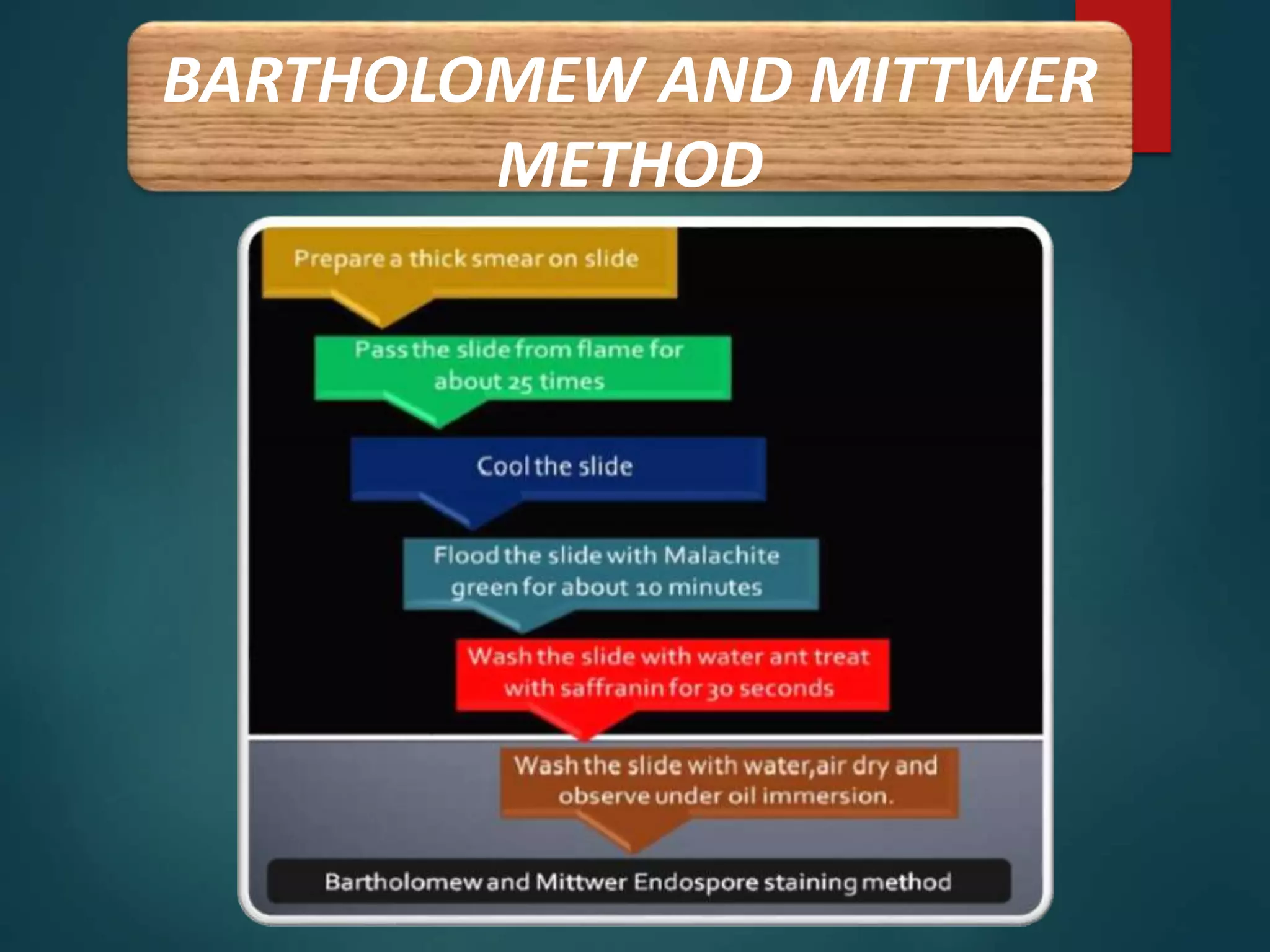 BARTHOLOMEW AND MITTWER METHOD

Prepare a thick smear on slide

Pass the slide from flame for about 25 times

Cool the slide

Flood the slide with Malachite green for about 10 minutes

Wash the slide with water ant treat with saffranin for 30 seconds

Wash the slide with water,air dry and observe under oil immersion.

Bartholomew and Mittwer Endospore staining method